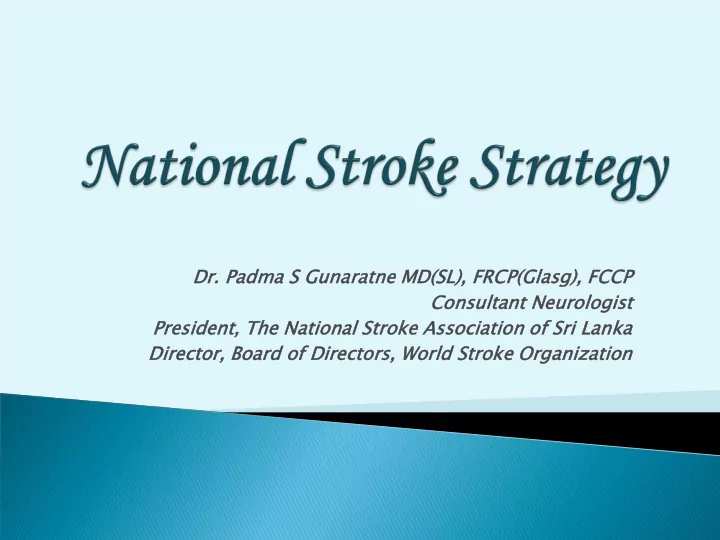 National Stroke Strategy

Dr. Padma S Gunaratne MD(SL), FRCP(Glasg), FCCP
Consultant Neurologist
President, The National Stroke Association of Sri Lanka
Director, Board of Directors, World Stroke Organization